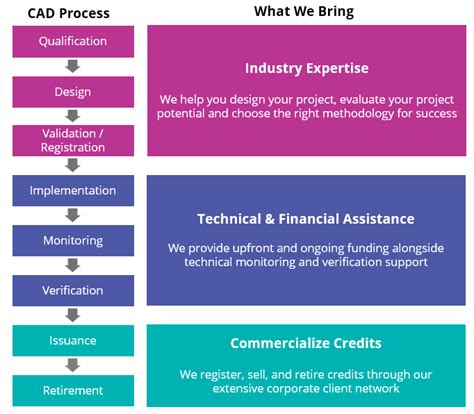 CAD Process

Qualification

Design

Validation / Registration

Implementation

Monitoring

Verification

Issuance

Retirement

What We Bring

Industry Expertise

We help you design your project, evaluate your project potential and choose the right methodology for success

Technical & Financial Assistance

We provide upfront and ongoing funding alongside technical monitoring and verification support

Commercialize Credits

We register, sell, and retire credits through our extensive corporate client network